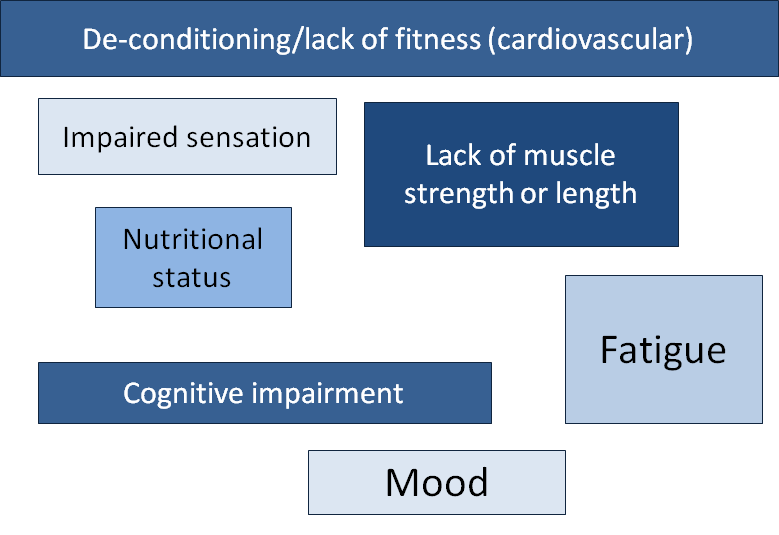 De-conditioning/lack of fitness (cardiovascular)

Impaired sensation

Lack of muscle strength or length

Nutritional status

Fatigue

Cognitive impairment

Mood